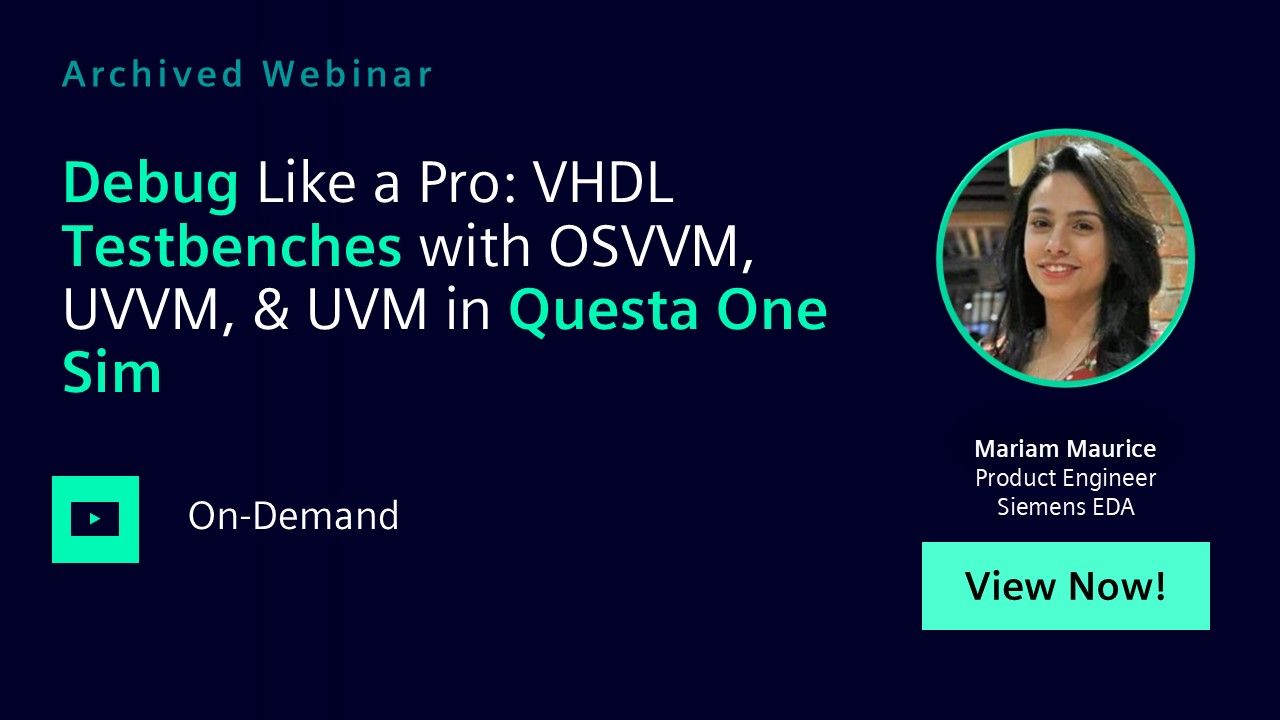 Archived Webinar

Debug Like a Pro: VHDL Testbenches with OSVVM, UVVM, & UVM in Questa One Sim

On-Demand

Mariam Maurice
Product Engineer
Siemens EDA

View Now!